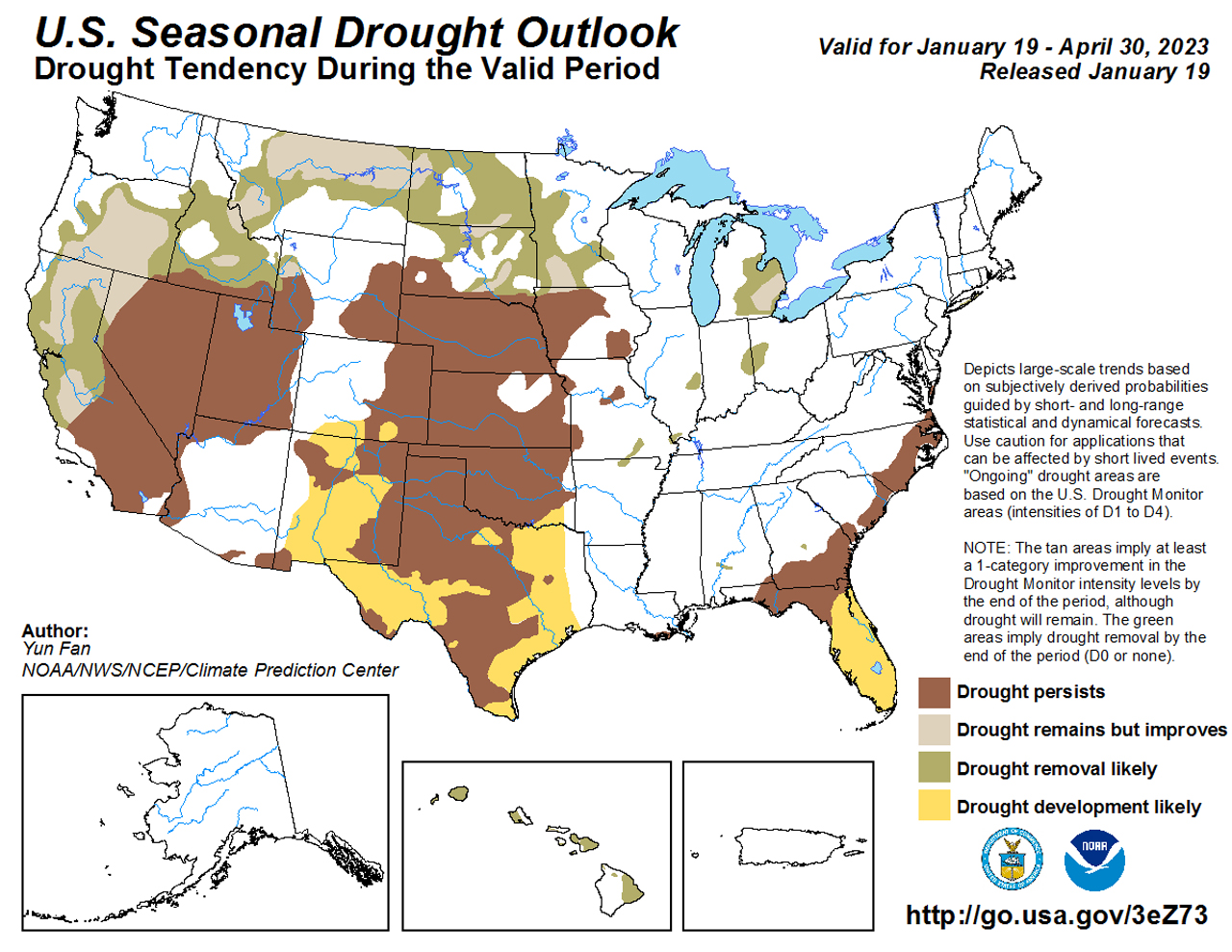 U.S. Seasonal Drought Outlook
Drought Tendency During the Valid Period

Valid for January 19 - April 30, 2023
Released January 19

Depicts large-scale trends based on subjectively derived probabilities guided by short- and long-range statistical and dynamical forecasts. Use caution for applications that can be affected by short lived events. "Ongoing" drought areas are based on the U.S. Drought Monitor areas (intensities of D1 to D4).

NOTE: The tan areas imply at least a 1-category improvement in the Drought Monitor intensity levels by the end of the period, although drought will remain. The green areas imply drought removal by the end of the period (D0 or none).

Author:
Yun Fan
NOAA/NWS/NCEP/Climate Prediction Center

Drought persists
Drought remains but improves
Drought removal likely
Drought development likely

NOAA

http://go.usa.gov/3eZ73